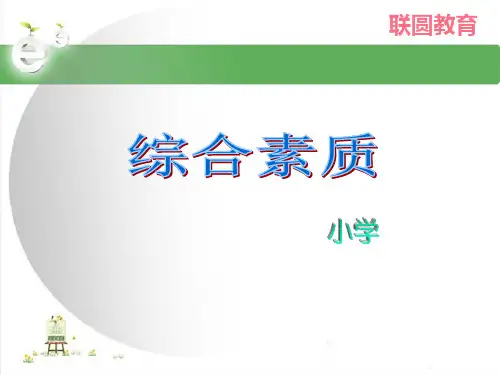 联圆教育

综合素质

小学